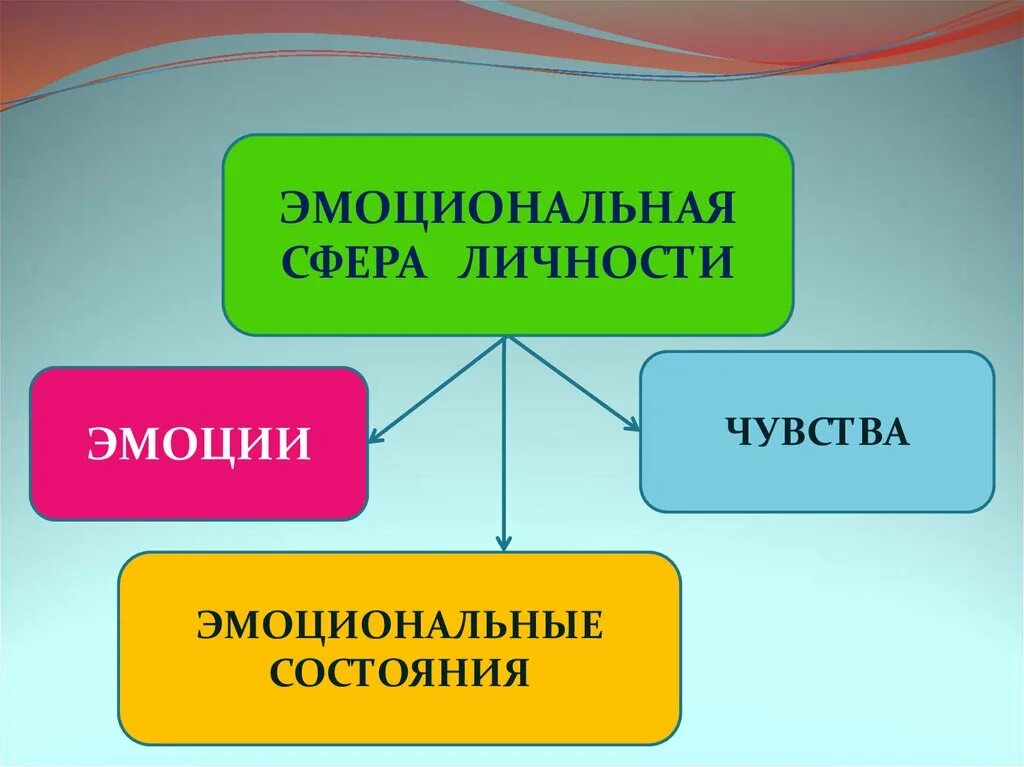 ЭМОЦИОНАЛЬНАЯ СФЕРА ЛИЧНОСТИ

ЭМОЦИИ

ЧУВСТВА

ЭМОЦИОНАЛЬНЫЕ СОСТОЯНИЯ